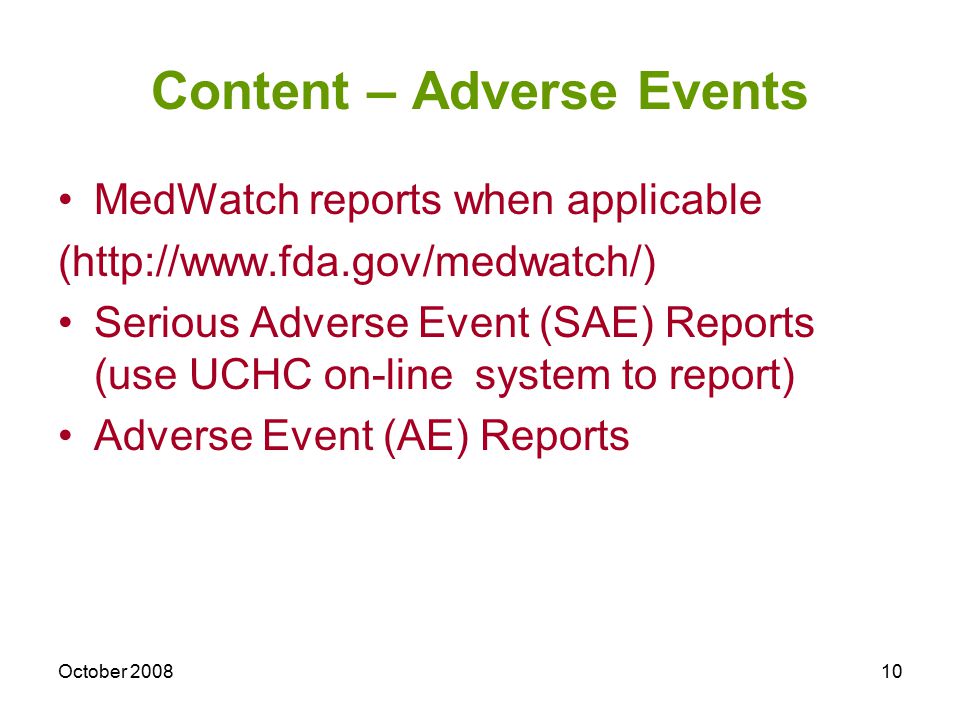 Content – Adverse Events

• MedWatch reports when applicable
(http://www.fda.gov/medwatch/)
• Serious Adverse Event (SAE) Reports (use UCHC on-line system to report)
• Adverse Event (AE) Reports

October 2008

10